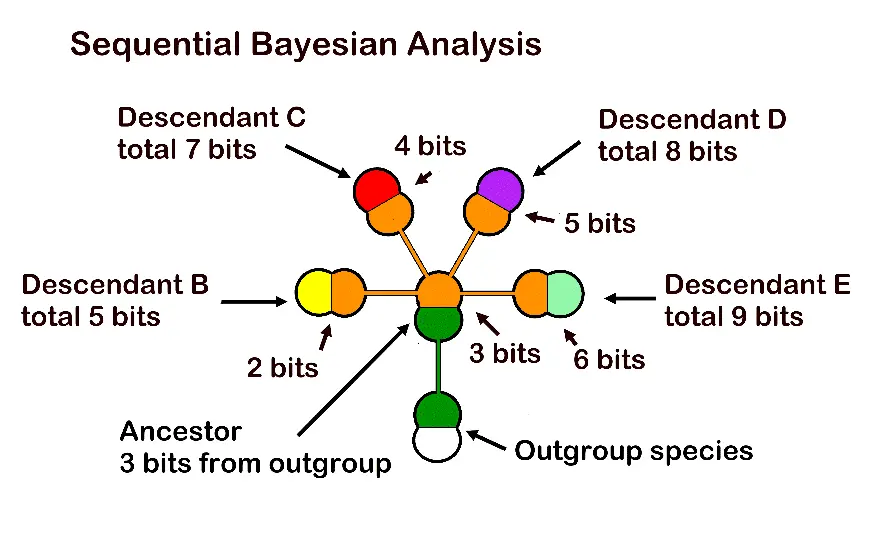 Sequential Bayesian Analysis

Descendant C
total 7 bits

4 bits

Descendant D
total 8 bits

5 bits

Descendant B
total 5 bits

Descendant E
total 9 bits

2 bits

3 bits

6 bits

Ancestor
3 bits from outgroup

Outgroup species